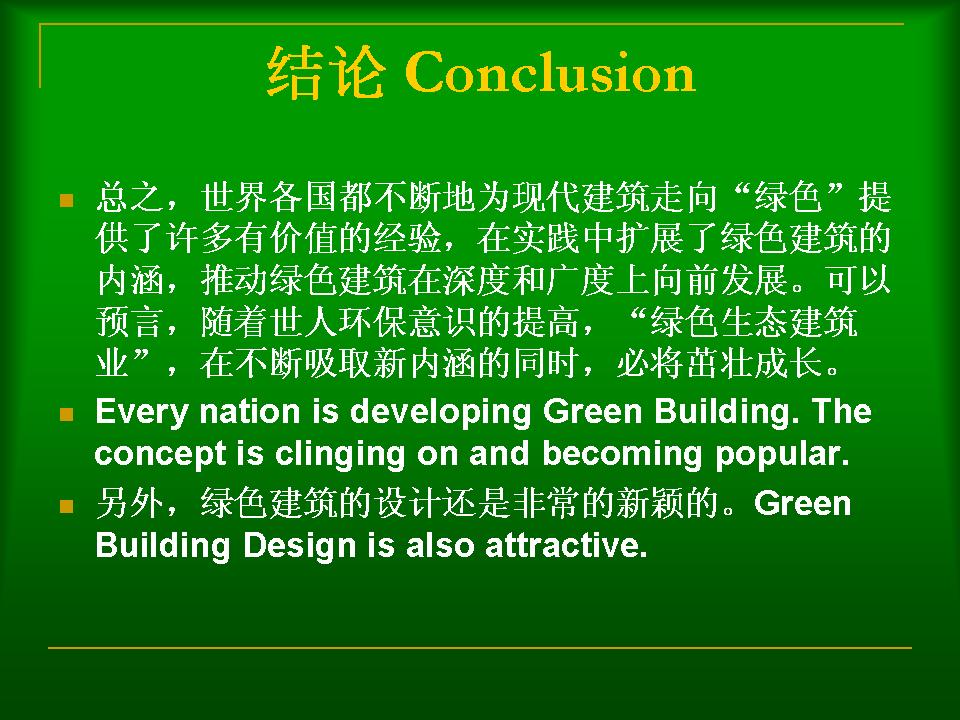 结论 Conclusion

总之，世界各国都不断地为现代建筑走向“绿色”提供了许多有价值的经验，在实践中扩展了绿色建筑的内涵，推动绿色建筑在深度和广度上向前发展。可以预言，随着世人环保意识的提高，“绿色生态建筑业”，在不断吸取新内涵的同时，必将茁壮成长。

Every nation is developing Green Building. The concept is clinging on and becoming popular.

另外，绿色建筑的设计还是非常的新颖的。Green Building Design is also attractive.